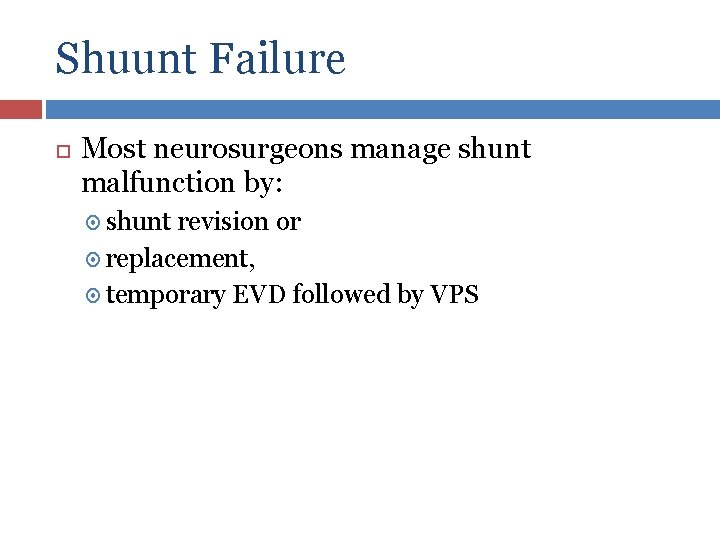 Shuunt Failure

Most neurosurgeons manage shunt malfunction by:

shunt revision or

replacement,

temporary EVD followed by VPS